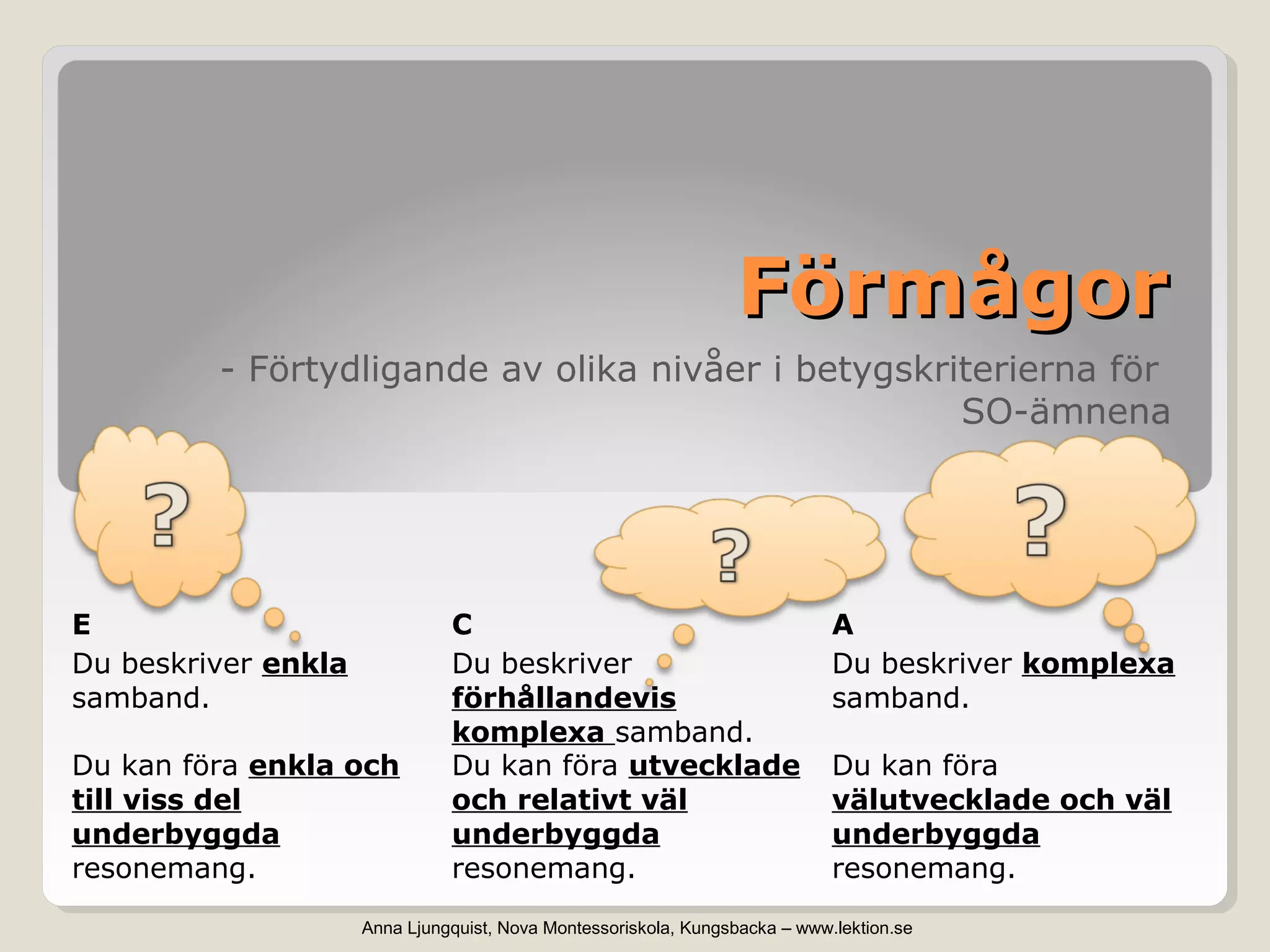 Förmågor

- Förtydligande av olika nivåer i betygskriterierna för SO-ämnena

?

?

?

E
Du beskriver enkla samband.

Du kan föra enkla och till viss del underbyggda resonemang.

C
Du beskriver förhållandevis komplexa samband.
Du kan föra utvecklade och relativt väl underbyggda resonemang.

A
Du beskriver komplexa samband.

Du kan föra välutvecklade och väl underbyggda resonemang.

Anna Ljungquist, Nova Montessoriskola, Kungsbacka – www.lektion.se